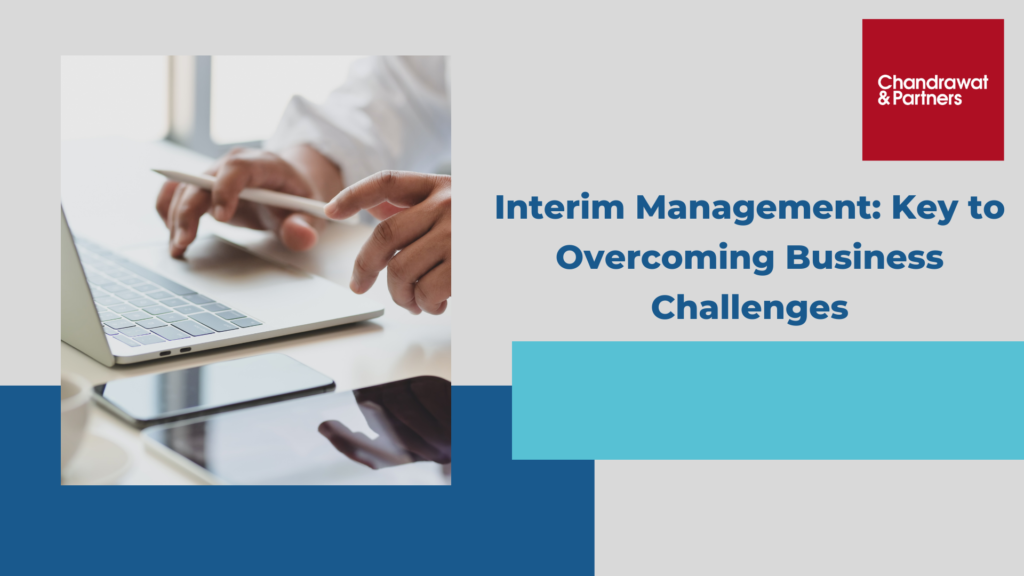 Chandrawat & Partners

Interim Management: Key to Overcoming Business Challenges